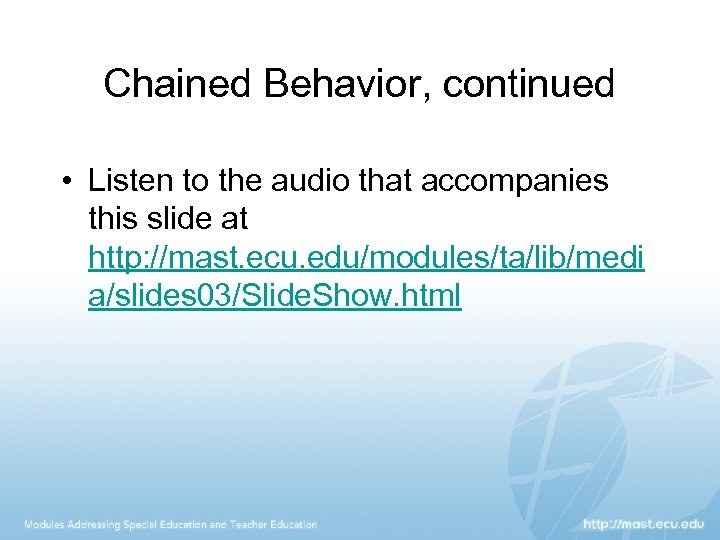 Chained Behavior, continued

• Listen to the audio that accompanies this slide at http://mast.ecu.edu/modules/ta/lib/media/slides03/SlideShow.html

Modules Addressing Special Education and Teacher Education

http://mast.ecu.edu